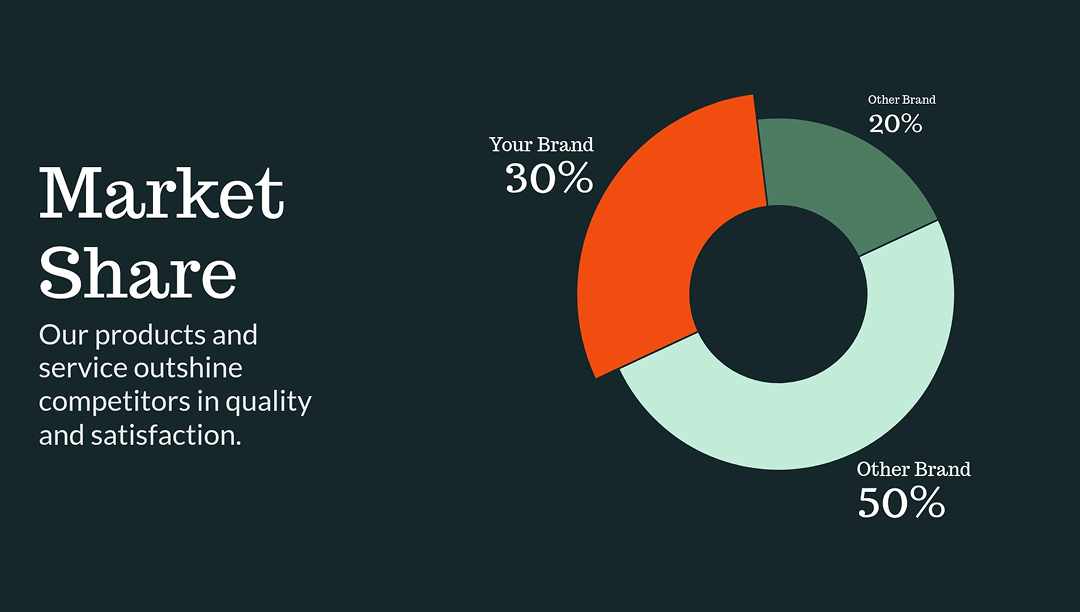 Market Share

Our products and service outshine competitors in quality and satisfaction.

Your Brand
30%

Other Brand
20%

Other Brand
50%